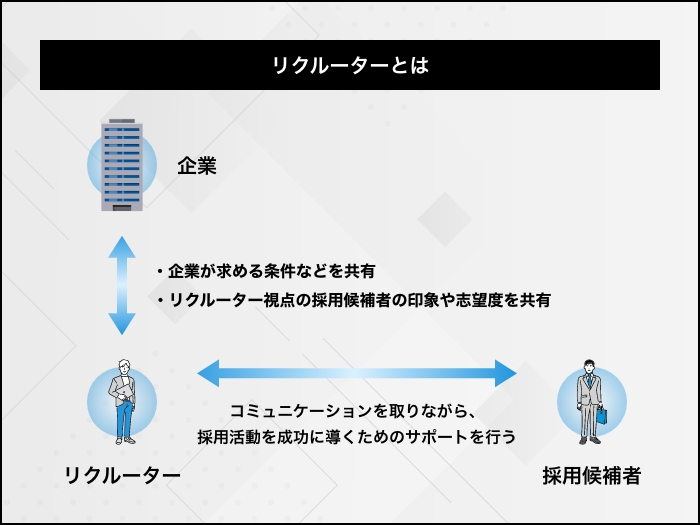 リクルーターとは

企業

・企業が求める条件などを共有
・リクルーター視点の採用候補者の印象や志望度を共有

コミュニケーションを取りながら、
採用活動を成功に導くためのサポートを行う

リクルーター

採用候補者